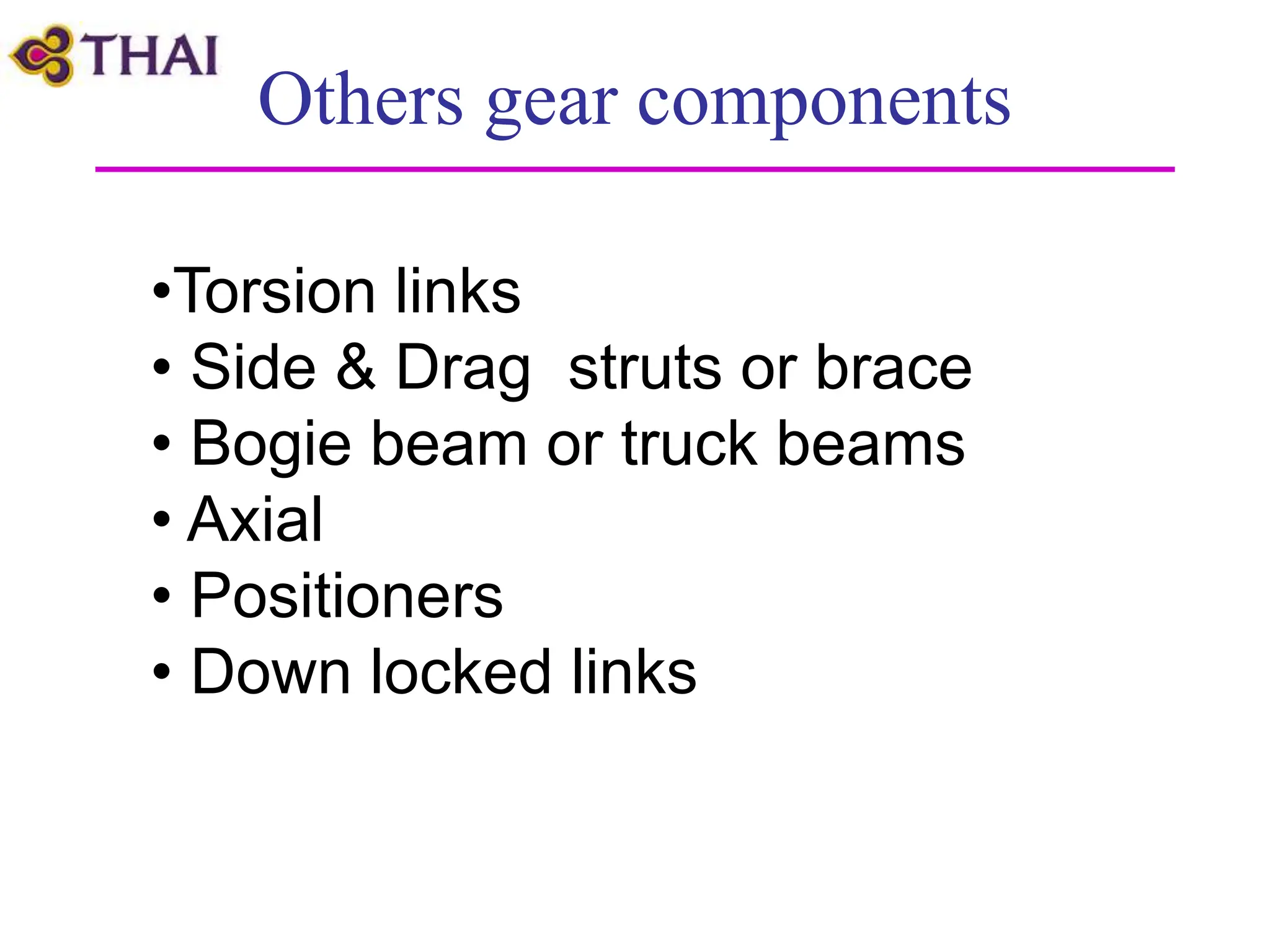 THAI

Others gear components

•Torsion links
• Side & Drag struts or brace
• Bogie beam or truck beams
• Axial
• Positioners
• Down locked links